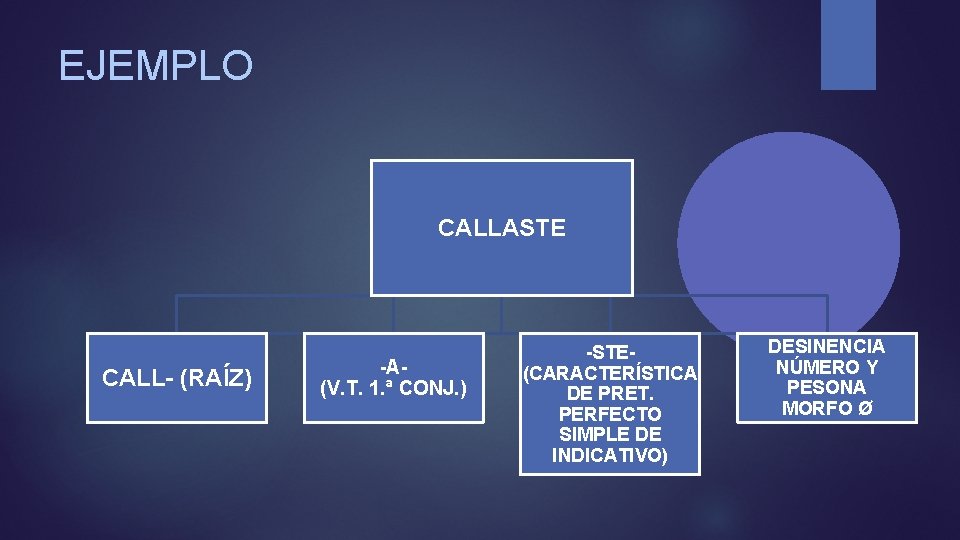 EJEMPLO

CALLASTE

CALL- (RAÍZ)

-A-
(V.T. 1.ª CONJ.)

-STE-
(CARACTERÍSTICA DE PRET. PERFECTO SIMPLE DE INDICATIVO)

DESINENCIA NÚMERO Y PESONA MORFO Ø